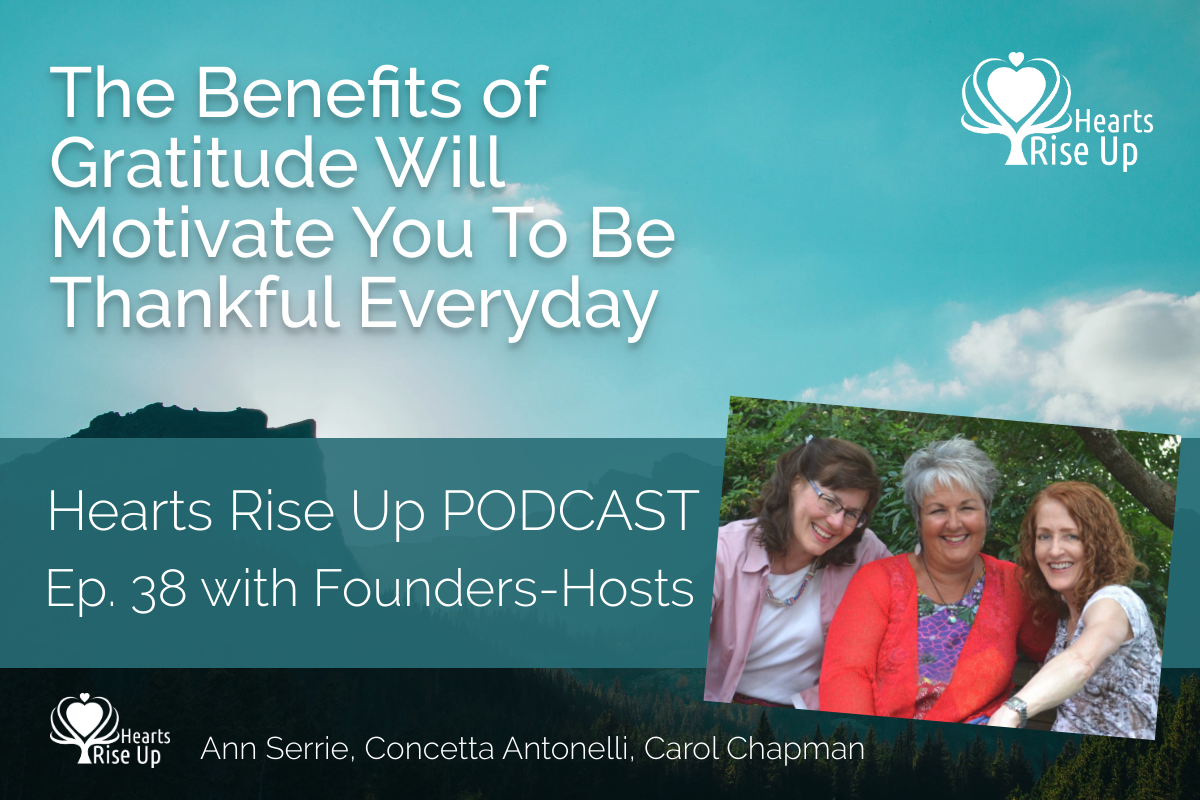 The Benefits of Gratitude Will Motivate You To Be Thankful Everyday

Hearts Rise Up

Hearts Rise Up PODCAST
Ep. 38 with Founders-Hosts

Hearts Rise Up

Ann Serrie, Concetta Antonelli, Carol Chapman